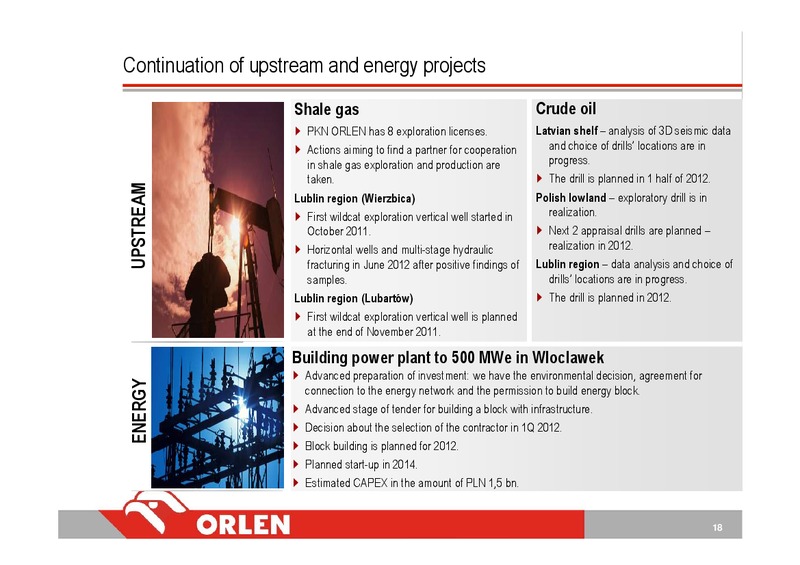 Continuation of upstream and energy projects

UPSTREAM

Shale gas

PKN ORLEN has 8 exploration licenses.

Actions aiming to find a partner for cooperation in shale gas exploration and production are taken.

Lublin region (Wierzbica)

First wildcat exploration vertical well started in October 2011.

Horizontal wells and multi-stage hydraulic fracturing in June 2012 after positive findings of samples.

Lublin region (Lubartów)

First wildcat exploration vertical well is planned at the end of November 2011.

Crude oil

Latvian shelf – analysis of 3D seismic data and choice of drills' locations are in progress.

The drill is planned in 1 half of 2012.

Polish lowland – exploratory drill is in realization.

Next 2 appraisal drills are planned – realization in 2012.

Lublin region – data analysis and choice of drills' locations are in progress.

The drill is planned in 2012.

ENERGY

Building power plant to 500 MWe in Wloclawek

Advanced preparation of investment: we have the environmental decision, agreement for connection to the energy network and the permission to build energy block.

Advanced stage of tender for building a block with infrastructure.

Decision about the selection of the contractor in 1Q 2012.

Block building is planned for 2012.

Planned start-up in 2014.

Estimated CAPEX in the amount of PLN 1,5 bn.

ORLEN

18